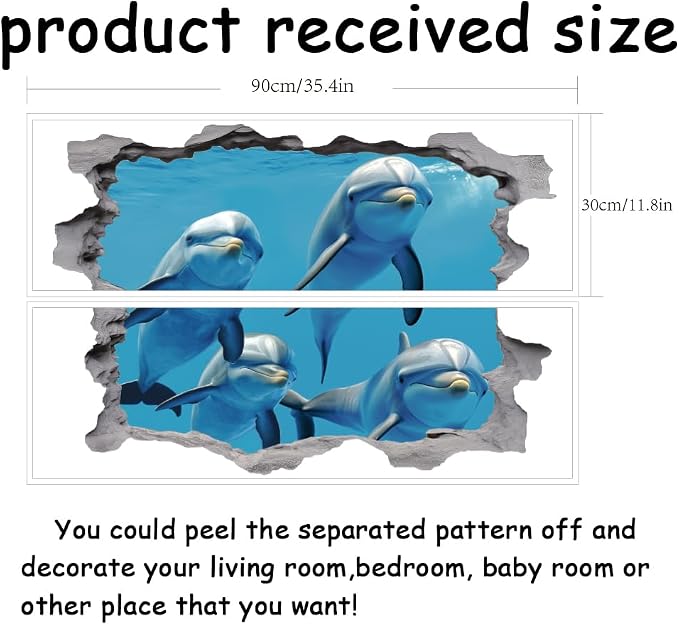 product received size

90cm/35.4in

30cm/11.8in

You could peel the separated pattern off and decorate your living room,bedroom, baby room or other place that you want!